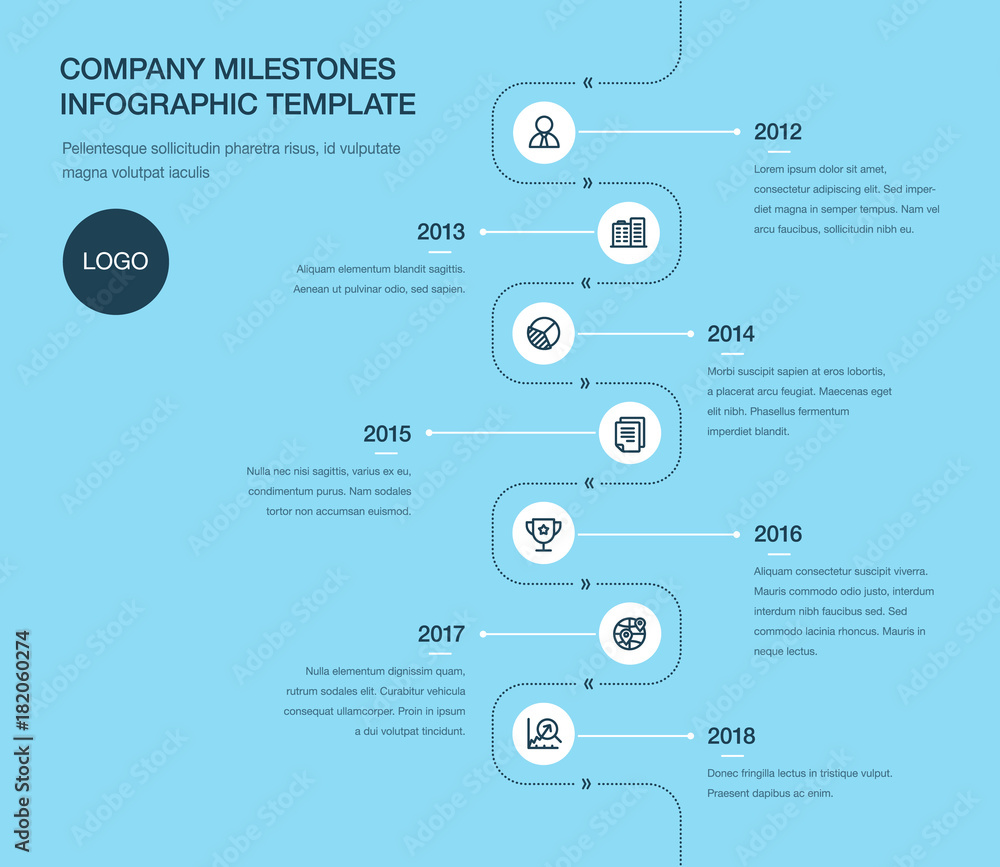 COMPANY MILESTONES INFOGRAPHIC TEMPLATE

Pellentesque sollicitudin pharetra risus, id vulputate magna volutpat iaculis

LOGO

2012

Lorem ipsum dolor sit amet, consectetur adipiscing elit. Sed imperdiet magna in semper tempus. Nam vel arcu faucibus, sollicitudin nibh eu.

2013

Aliquam elementum blandit sagittis. Aenean ut pulvinar odio, sed sapien.

2014

Morbi suscipit sapien at eros lobortis, a placerat arcu feugiat. Maecenas eget elit nibh. Phasellus fermentum imperdiet blandit.

2015

Nulla nec nisi sagittis, varius ex eu, condimentum purus. Nam sodales tortor non accumsan euismod.

2016

Aliquam consectetur suscipit viverra. Mauris commodo odio justo, interdum interdum nibh faucibus sed. Sed commodo lacinia rhoncus. Mauris in neque lectus.

2017

Nulla elementum dignissim quam, rutrum sodales elit. Curabitur vehicula consequat ullamcorper. Proin in ipsum a dui volutpat tincidunt.

2018

Donec fringilla lectus in tristique vulput. Praesent dapibus ac enim.

Adobe Stock | #182060274